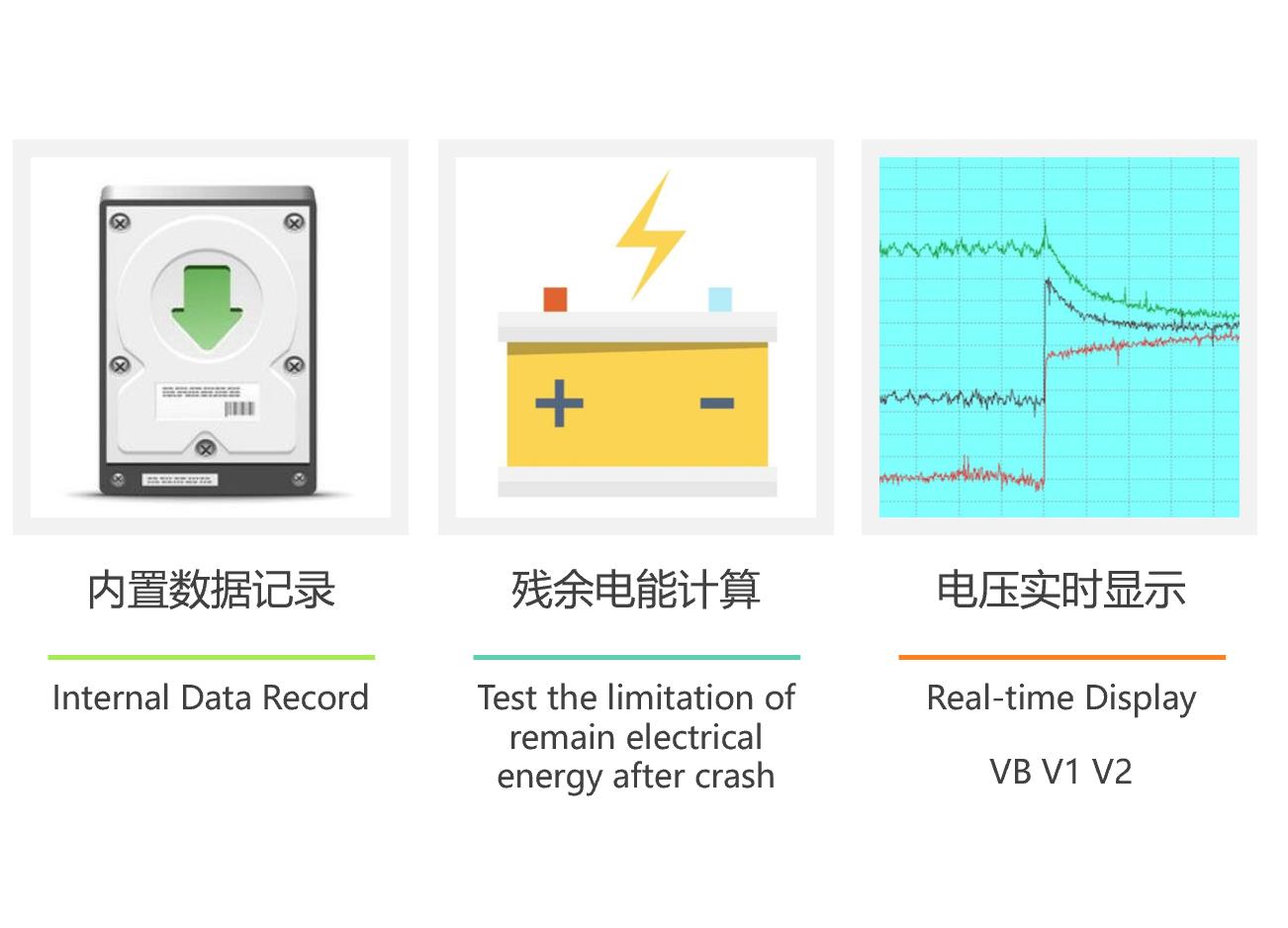 内置数据记录

Internal Data Record

残余电能计算

Test the limitation of remain electrical energy after crash

电压实时显示

Real-time Display

VB V1 V2